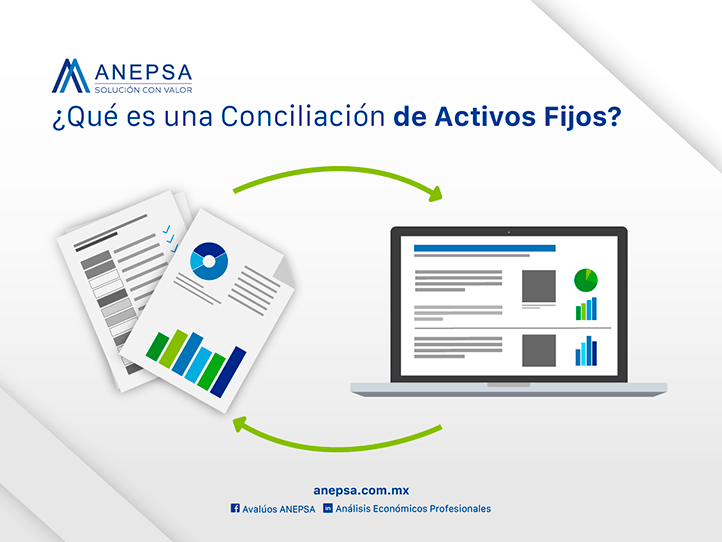 ANEPSA
SOLUCIÓN CON VALOR

¿Qué es una Conciliación de Activos Fijos?

anepsa.com.mx
Avalúos ANEPSA Análisis Económicos Profesionales